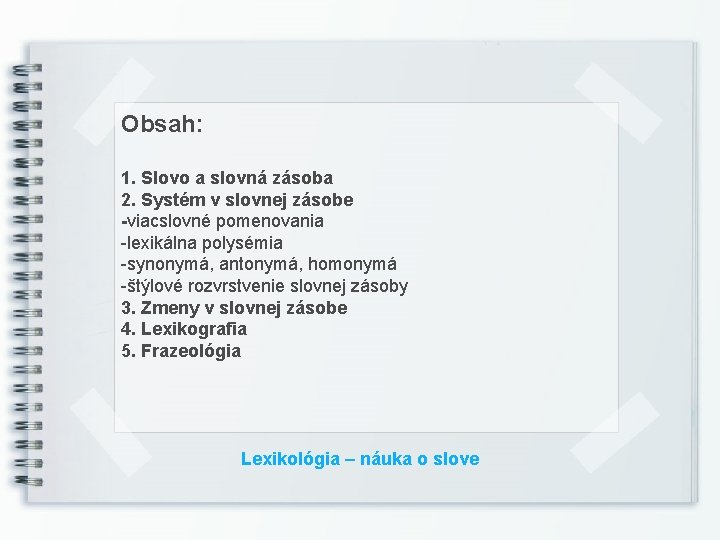 Obsah:

1. Slovo a slovná zásoba
2. Systém v slovnej zásobe
-viacslovné pomenovania
-lexikálna polysémia
-synonymá, antonymá, homonymá
-štýlové rozvrstvenie slovnej zásoby
3. Zmeny v slovnej zásobe
4. Lexikografia
5. Frazeológia

Lexikológia – náuka o slove